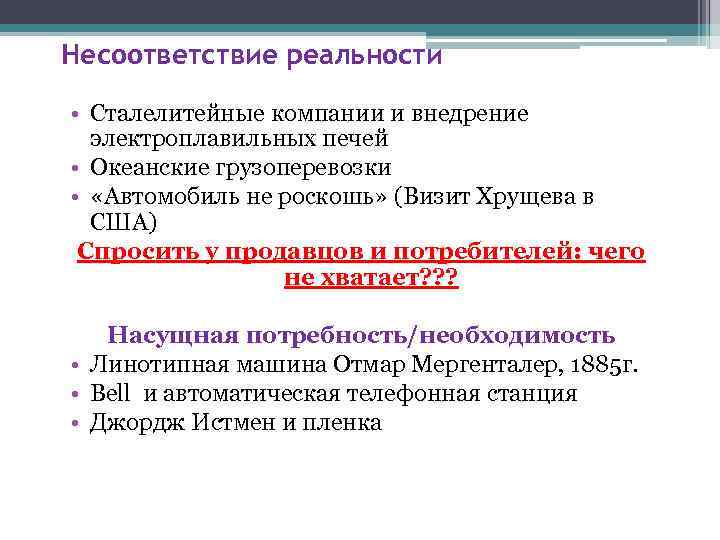 Несоответствие реальности

• Сталелитейные компании и внедрение электроплавильных печей
• Океанские грузоперевозки
• «Автомобиль не роскошь» (Визит Хрущева в США)

Спросить у продавцов и потребителей: чего не хватает???

Насущная потребность/необходимость
• Линотипная машина Отмар Мергенталер, 1885г.
• Bell и автоматическая телефонная станция
• Джордж Истмен и пленка